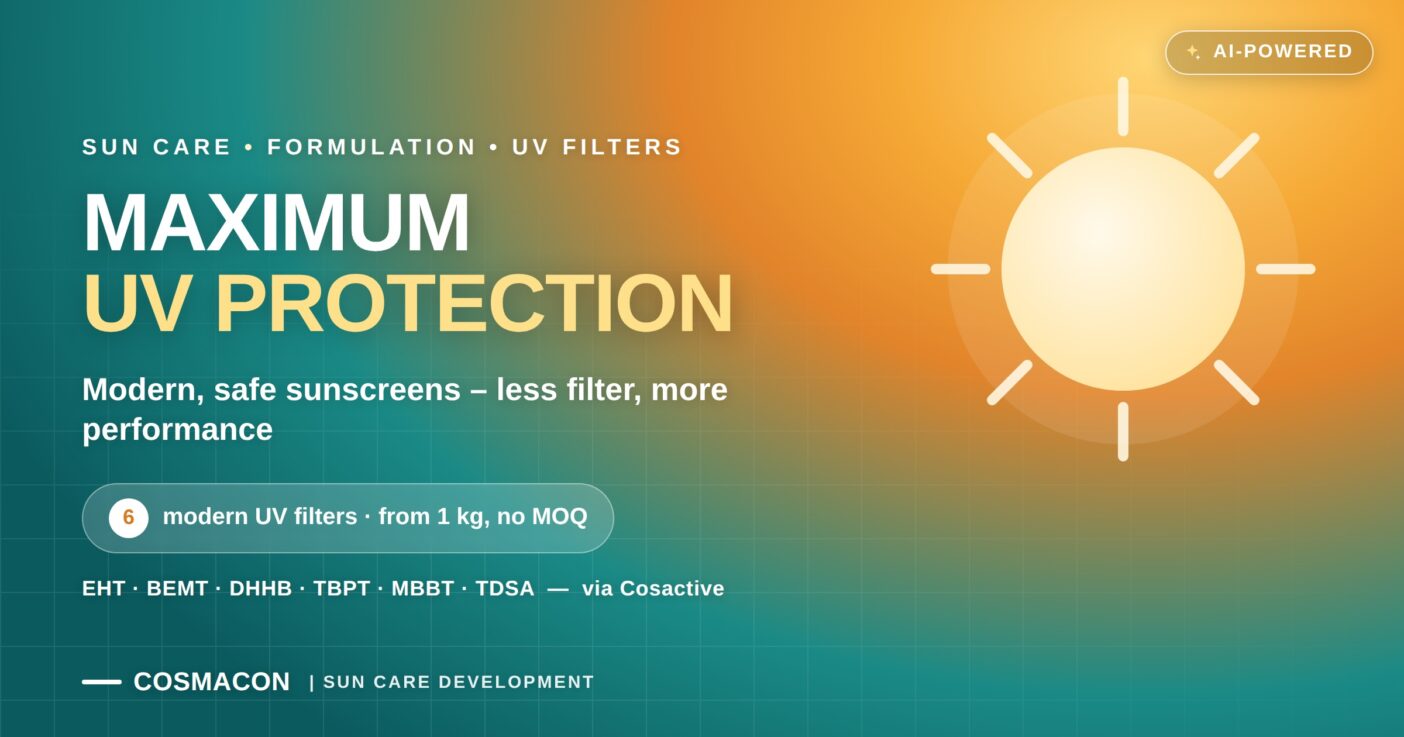 AI-POWERED

SUN CARE • FORMULATION • UV FILTERS

MAXIMUM
UV PROTECTION

Modern, safe sunscreens – less filter, more performance

6 modern UV filters · from 1 kg, no MOQ

EHT · BEMT · DHHB · TBPT · MBBT · TDSA — via Cosactive

COSMACON | SUN CARE DEVELOPMENT